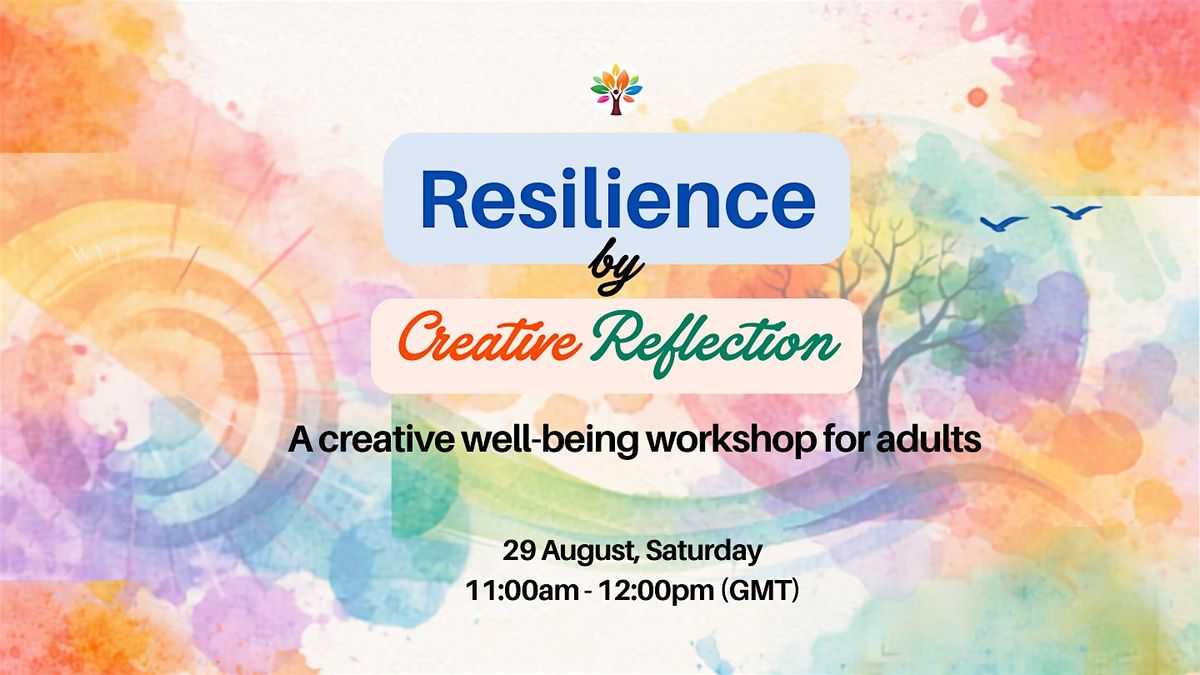 Resilience
by
Creative Reflection

A creative well-being workshop for adults

29 August, Saturday
11:00am - 12:00pm (GMT)